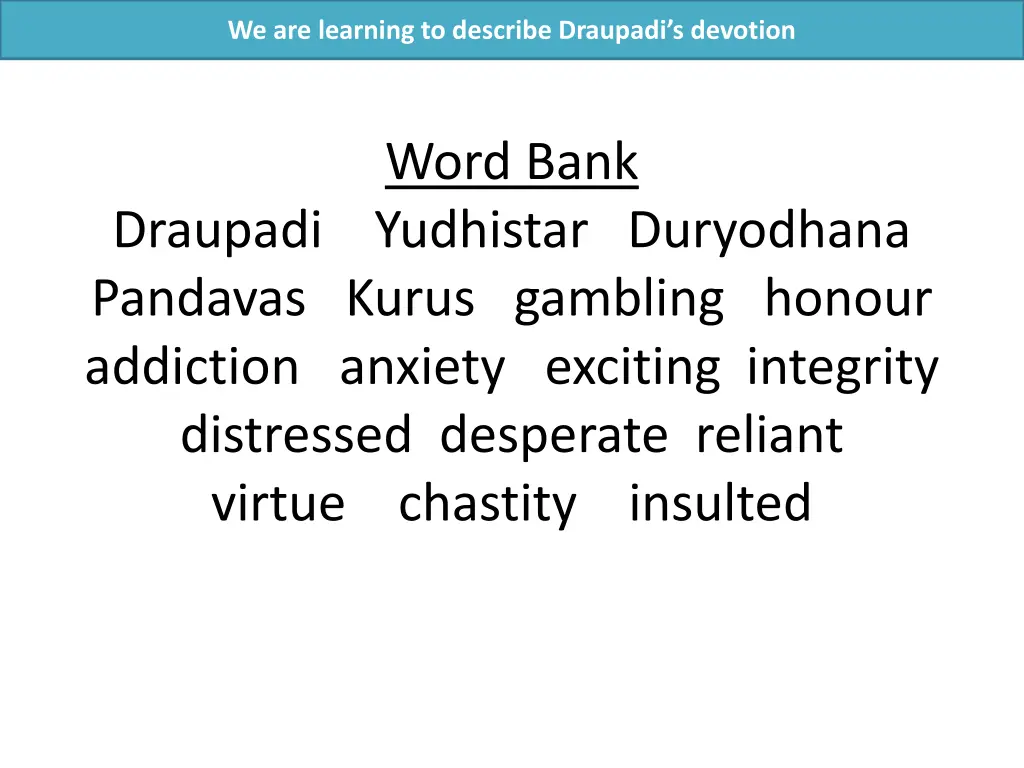 We are learning to describe Draupadi's devotion

Word Bank

Draupadi Yudhistar Duryodhana
Pandavas Kurus gambling honour
addiction anxiety exciting integrity
distressed desperate reliant
virtue chastity insulted